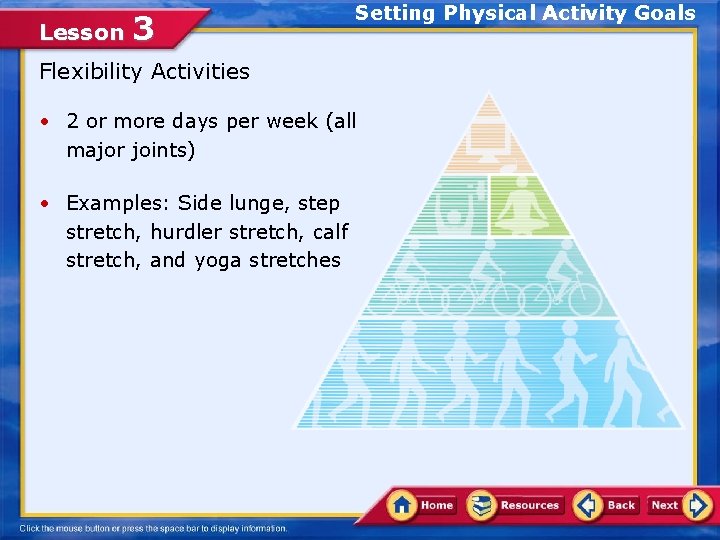 Lesson 3

Setting Physical Activity Goals

Flexibility Activities

• 2 or more days per week (all major joints)

• Examples: Side lunge, step stretch, hurdler stretch, calf stretch, and yoga stretches

Home Resources Back Next

Click the mouse button or press the space bar to display information.